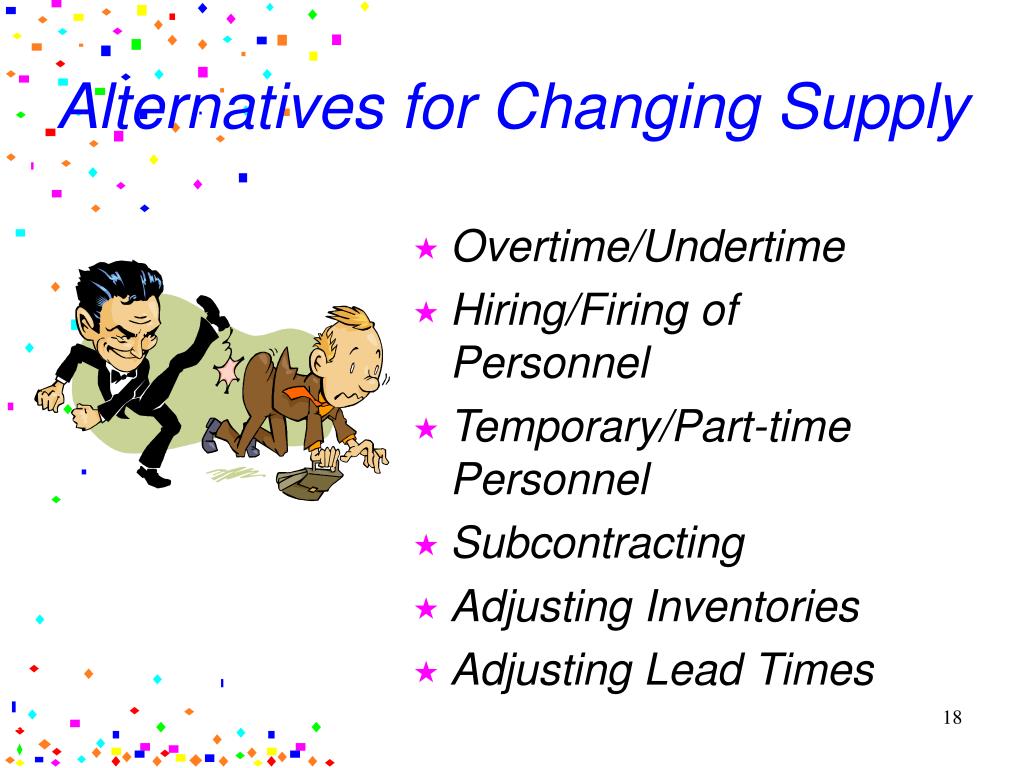 Alternatives for Changing Supply

★ Overtime/Undertime
★ Hiring/Firing of Personnel
★ Temporary/Part-time Personnel
★ Subcontracting
★ Adjusting Inventories
★ Adjusting Lead Times

18